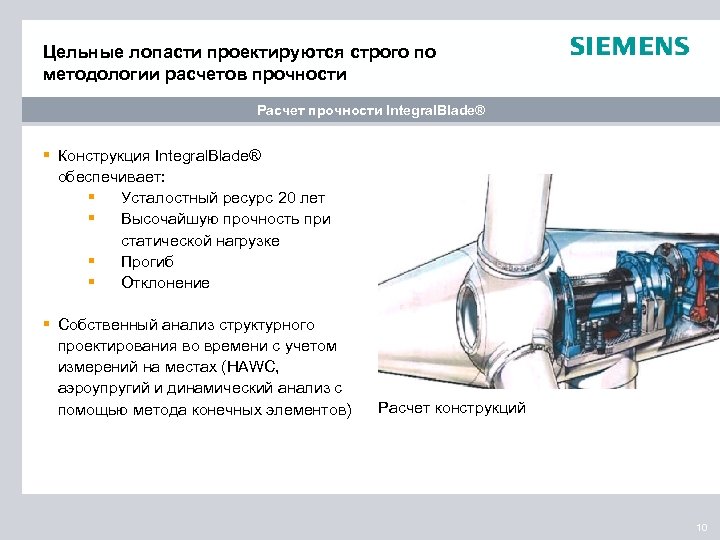 Цельные лопасти проектируются строго по методологии расчетов прочности

SIEMENS

Расчет прочности IntegralBlade®

▪ Конструкция IntegralBlade® обеспечивает:
▪ Усталостный ресурс 20 лет
▪ Высочайшую прочность при статической нагрузке
▪ Прогиб
▪ Отклонение

▪ Собственный анализ структурного проектирования во времени с учетом измерений на местах (HAWC, аэроупругий и динамический анализ с помощью метода конечных элементов)

Расчет конструкций

10